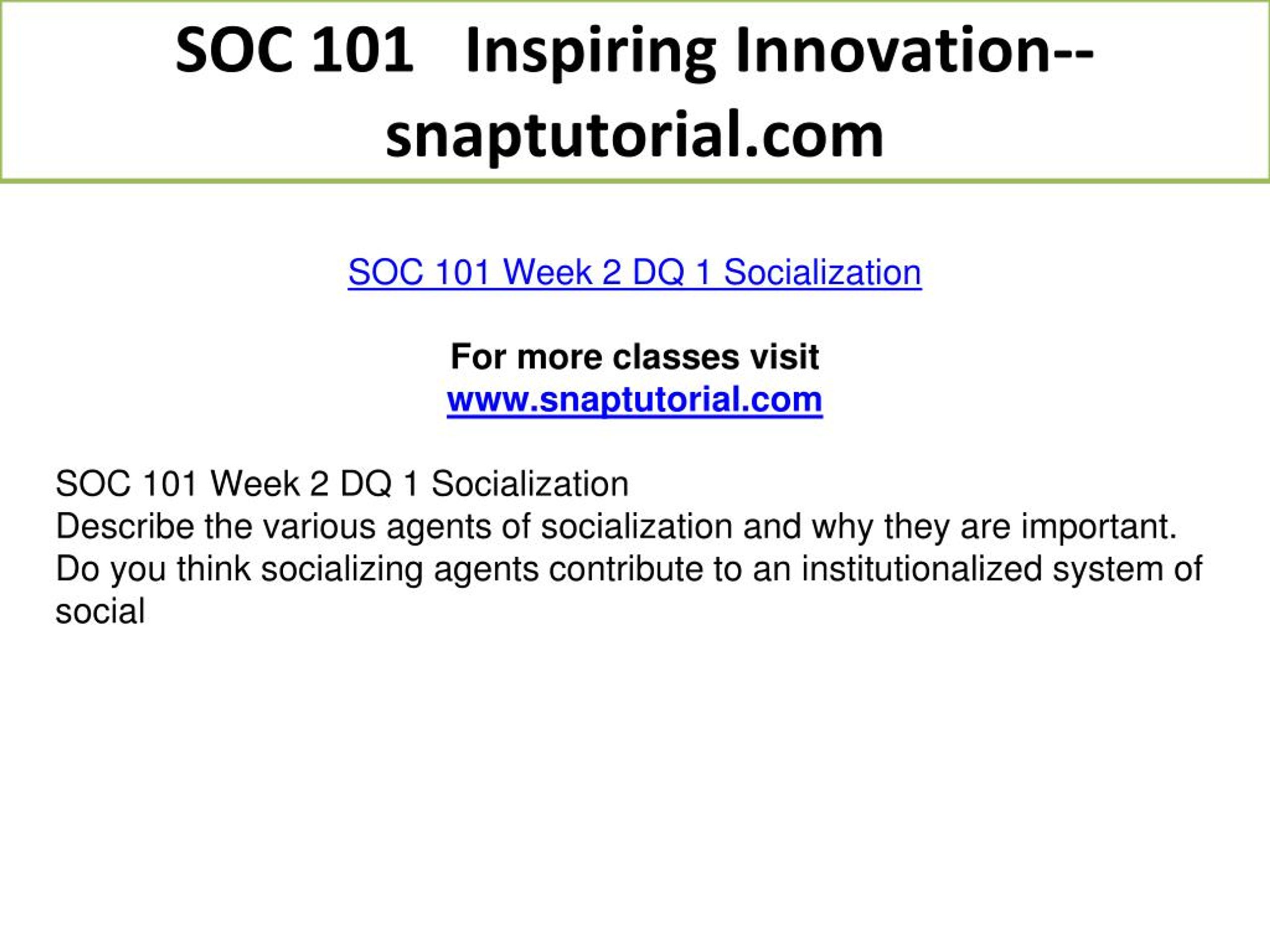 SOC 101 Inspiring Innovation--snaptutorial.com

SOC 101 Week 2 DQ 1 Socialization

For more classes visit
www.snaptutorial.com

SOC 101 Week 2 DQ 1 Socialization
Describe the various agents of socialization and why they are important. Do you think socializing agents contribute to an institutionalized system of social